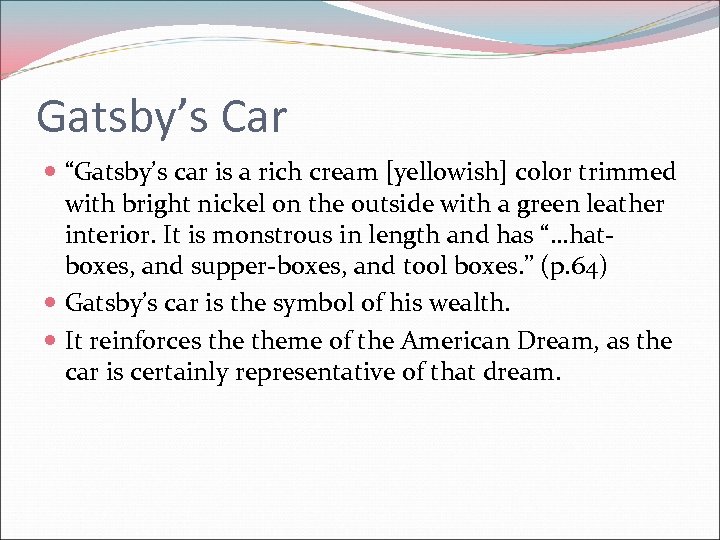 Gatsby’s Car

- “Gatsby’s car is a rich cream [yellowish] color trimmed with bright nickel on the outside with a green leather interior. It is monstrous in length and has “…hat-boxes, and supper-boxes, and tool boxes.” (p.64)
- Gatsby’s car is the symbol of his wealth.
- It reinforces the theme of the American Dream, as the car is certainly representative of that dream.